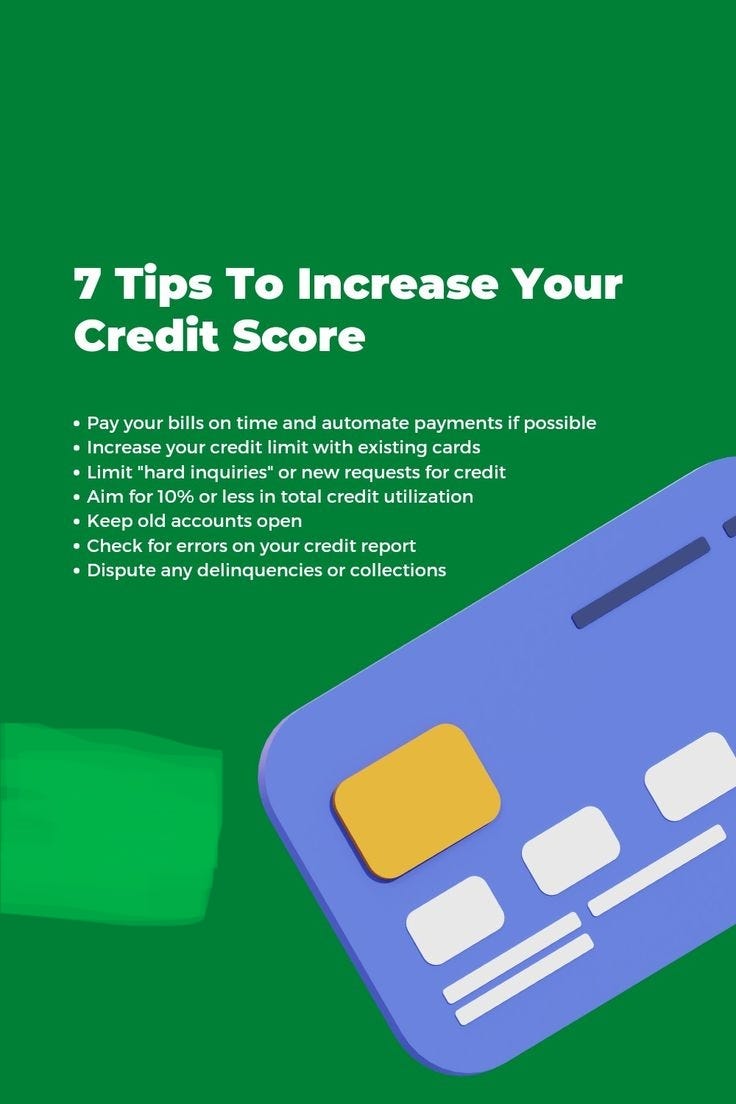 7 Tips To Increase Your Credit Score

• Pay your bills on time and automate payments if possible
• Increase your credit limit with existing cards
• Limit "hard inquiries" or new requests for credit
• Aim for 10% or less in total credit utilization
• Keep old accounts open
• Check for errors on your credit report
• Dispute any delinquencies or collections